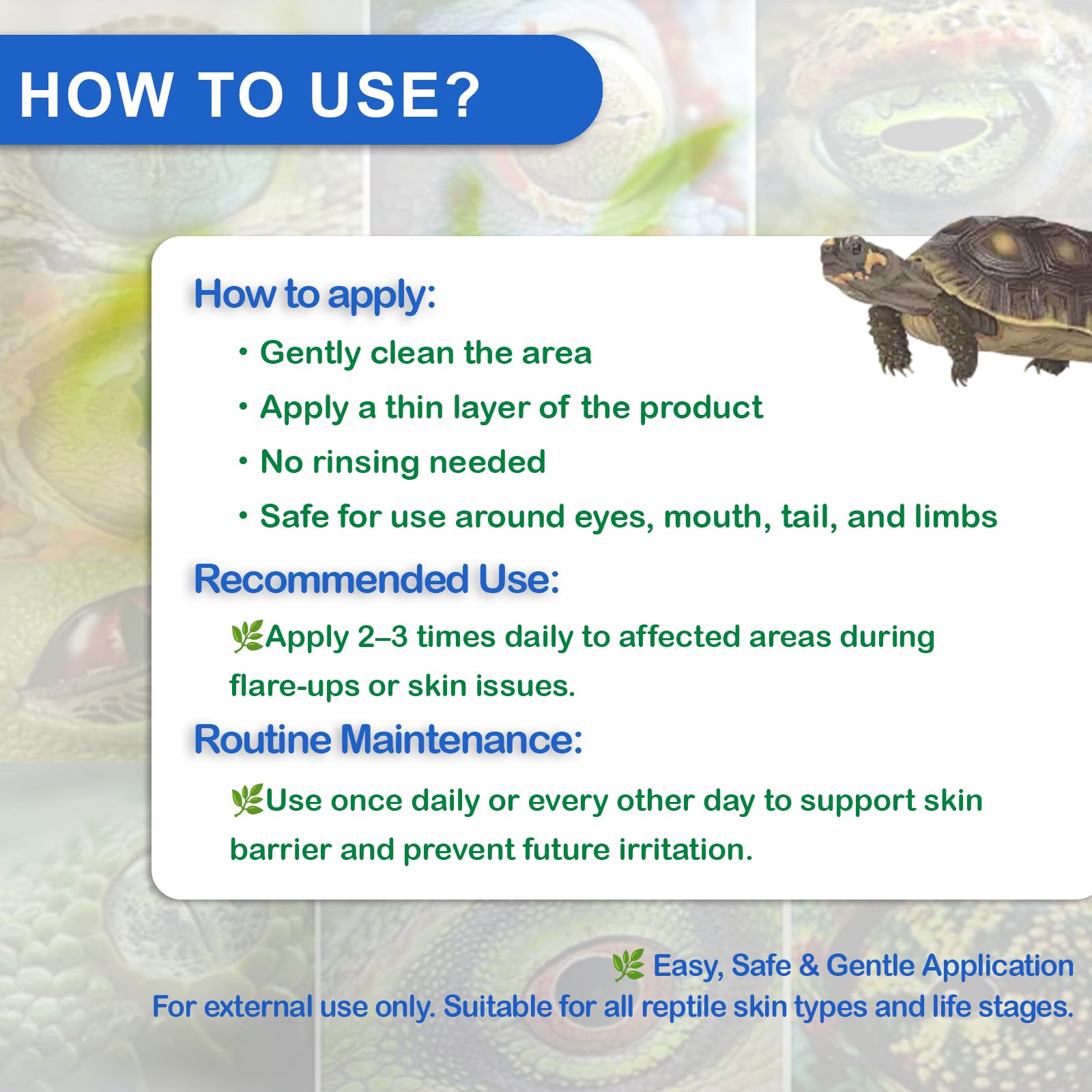 HOW TO USE?

How to apply:

• Gently clean the area
• Apply a thin layer of the product
• No rinsing needed
• Safe for use around eyes, mouth, tail, and limbs

Recommended Use:

🌿Apply 2–3 times daily to affected areas during flare-ups or skin issues.

Routine Maintenance:

🌿Use once daily or every other day to support skin barrier and prevent future irritation.

🌿 Easy, Safe & Gentle Application
For external use only. Suitable for all reptile skin types and life stages.